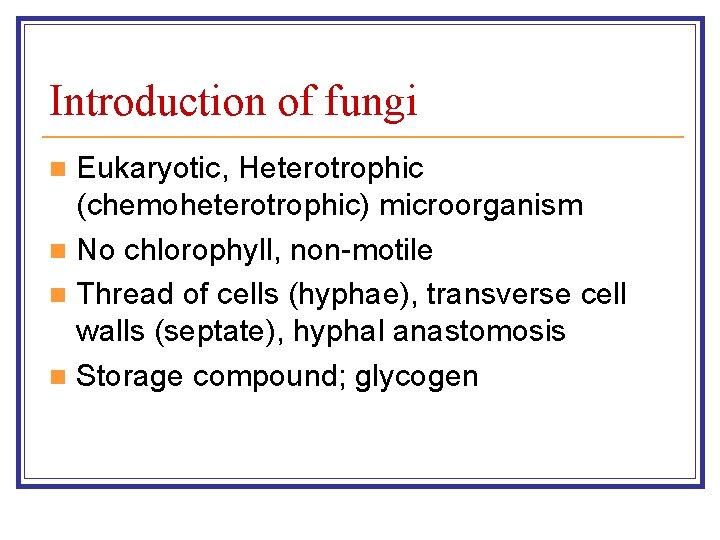 Introduction of fungi

- Eukaryotic, Heterotrophic (chemoheterotrophic) microorganism
- No chlorophyll, non-motile
- Thread of cells (hyphae), transverse cell walls (septate), hyphal anastomosis
- Storage compound; glycogen